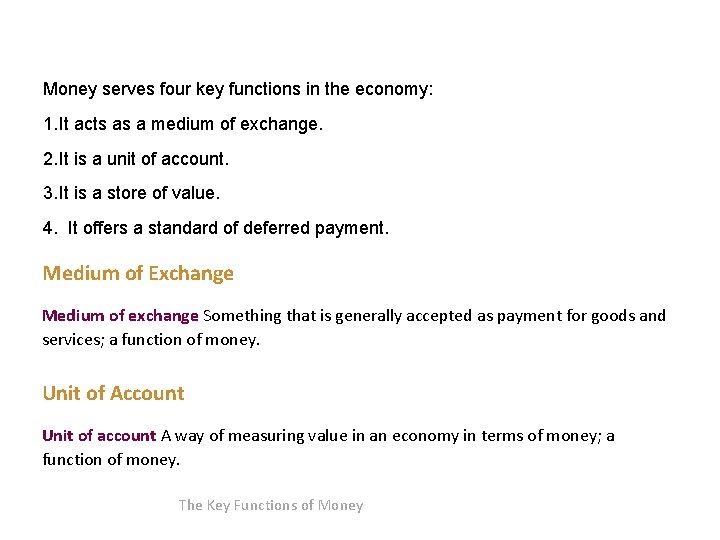 Money serves four key functions in the economy:

1.It acts as a medium of exchange.

2.It is a unit of account.

3.It is a store of value.

4. It offers a standard of deferred payment.

Medium of Exchange

Medium of exchange Something that is generally accepted as payment for goods and services; a function of money.

Unit of Account

Unit of account A way of measuring value in an economy in terms of money; a function of money.

The Key Functions of Money